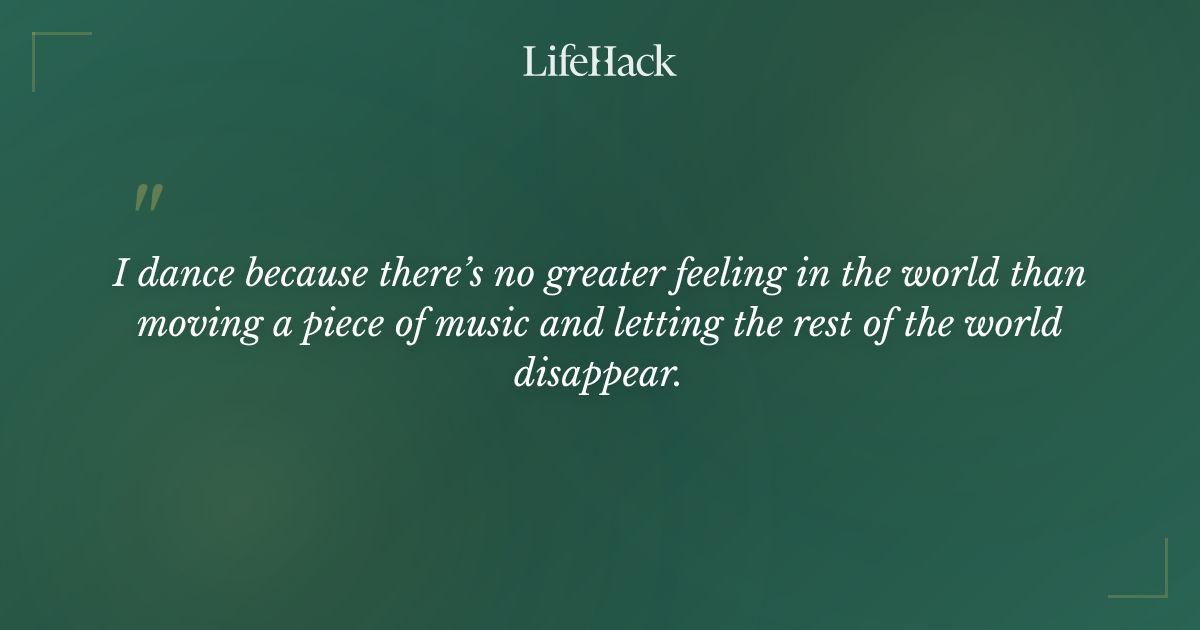 LifeHack

"

I dance because there's no greater feeling in the world than moving a piece of music and letting the rest of the world disappear.